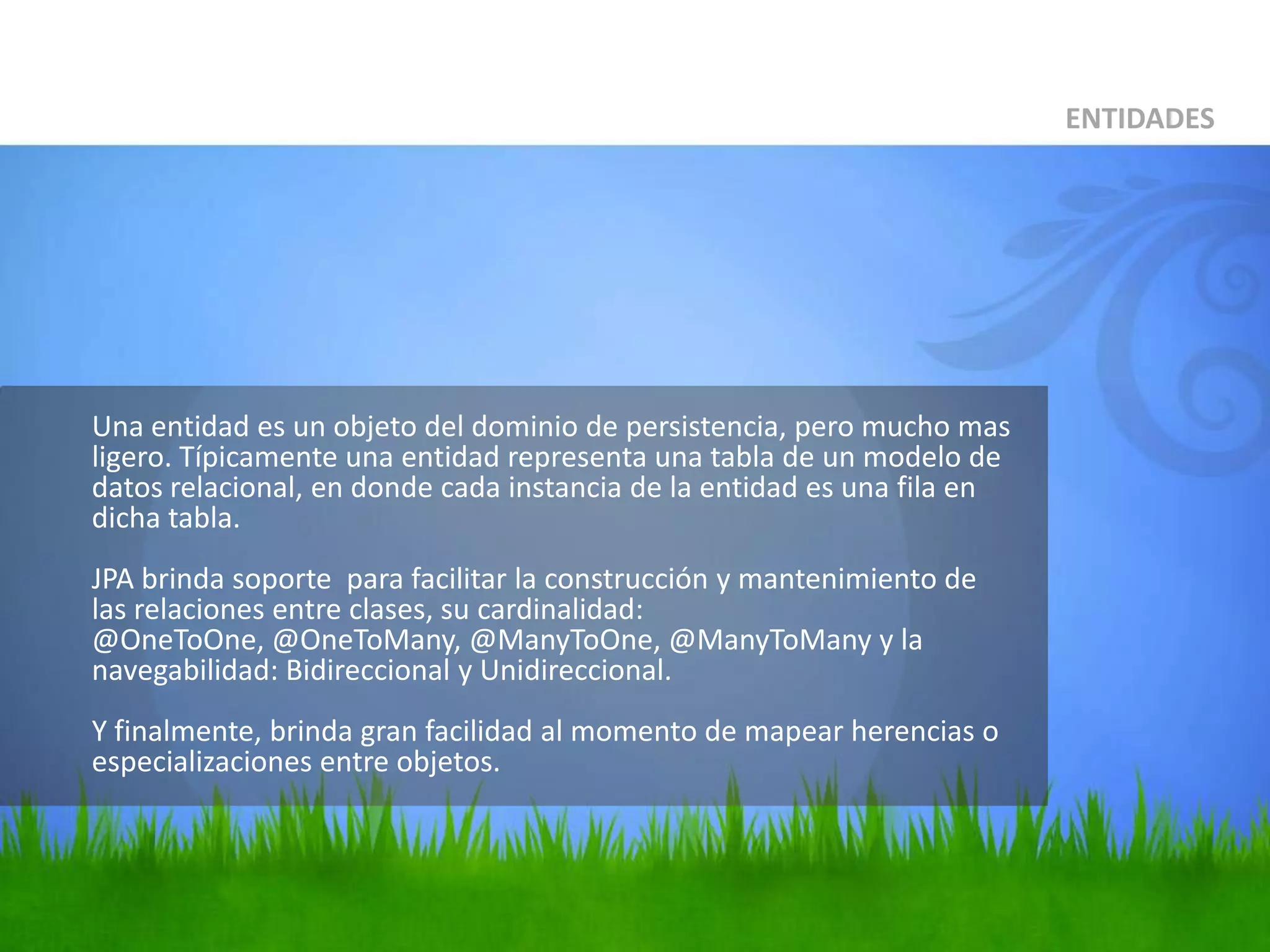 ENTIDADES

Una entidad es un objeto del dominio de persistencia, pero mucho mas ligero. Típicamente una entidad representa una tabla de un modelo de datos relacional, en donde cada instancia de la entidad es una fila en dicha tabla.

JPA brinda soporte  para facilitar la construcción y mantenimiento de las relaciones entre clases, su cardinalidad:
@OneToOne, @OneToMany, @ManyToOne, @ManyToMany y la navegabilidad: Bidireccional y Unidireccional.

Y finalmente, brinda gran facilidad al momento de mapear herencias o especializaciones entre objetos.